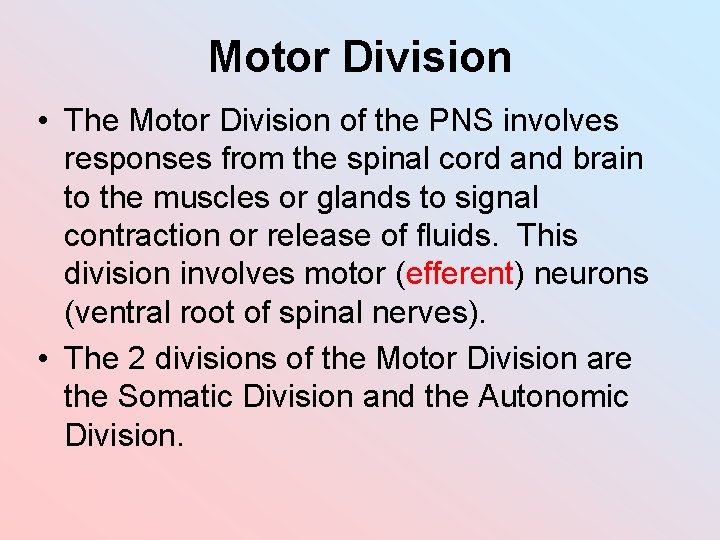 Motor Division

• The Motor Division of the PNS involves responses from the spinal cord and brain to the muscles or glands to signal contraction or release of fluids. This division involves motor (efferent) neurons (ventral root of spinal nerves).

• The 2 divisions of the Motor Division are the Somatic Division and the Autonomic Division.